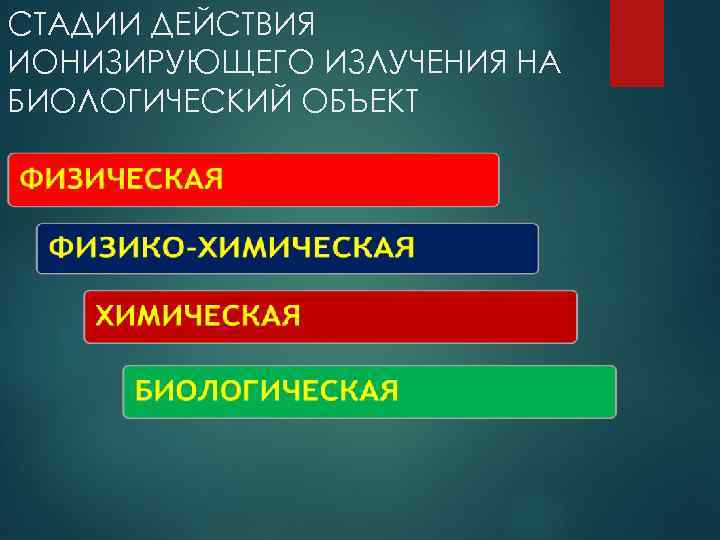 СТАДИИ ДЕЙСТВИЯ ИОНИЗИРУЮЩЕГО ИЗЛУЧЕНИЯ НА БИОЛОГИЧЕСКИЙ ОБЪЕКТ

ФИЗИЧЕСКАЯ

ФИЗИКО-ХИМИЧЕСКАЯ

ХИМИЧЕСКАЯ

БИОЛОГИЧЕСКАЯ